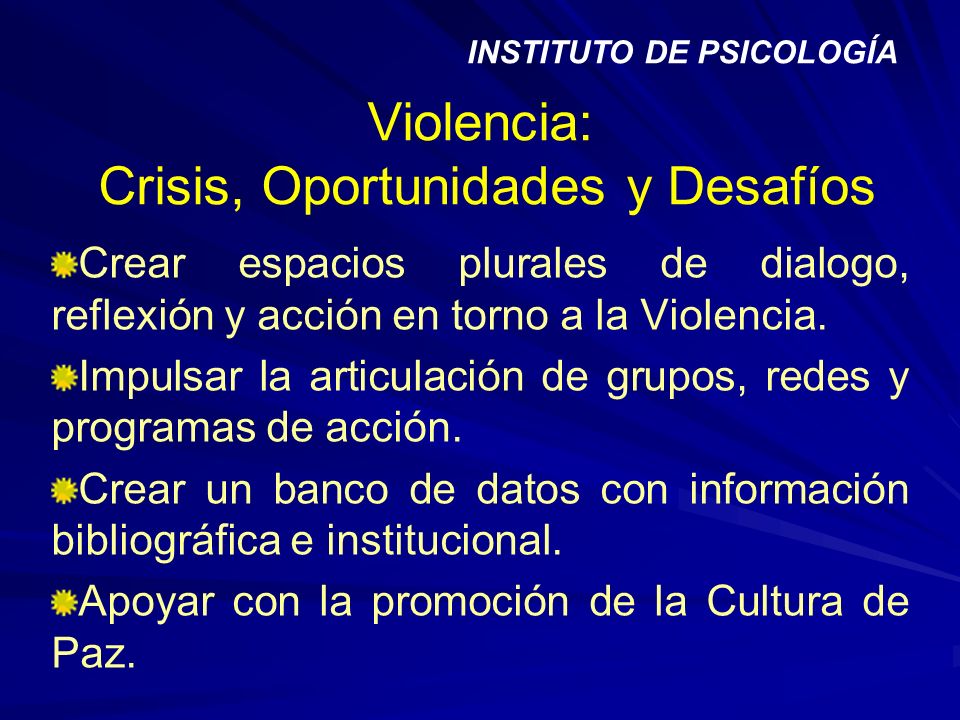 INSTITUTO DE PSICOLOGÍA

Violencia:
Crisis, Oportunidades y Desafíos

Crear espacios plurales de dialogo, reflexión y acción en torno a la Violencia.

Impulsar la articulación de grupos, redes y programas de acción.

Crear un banco de datos con información bibliográfica e institucional.

Apoyar con la promoción de la Cultura de Paz.